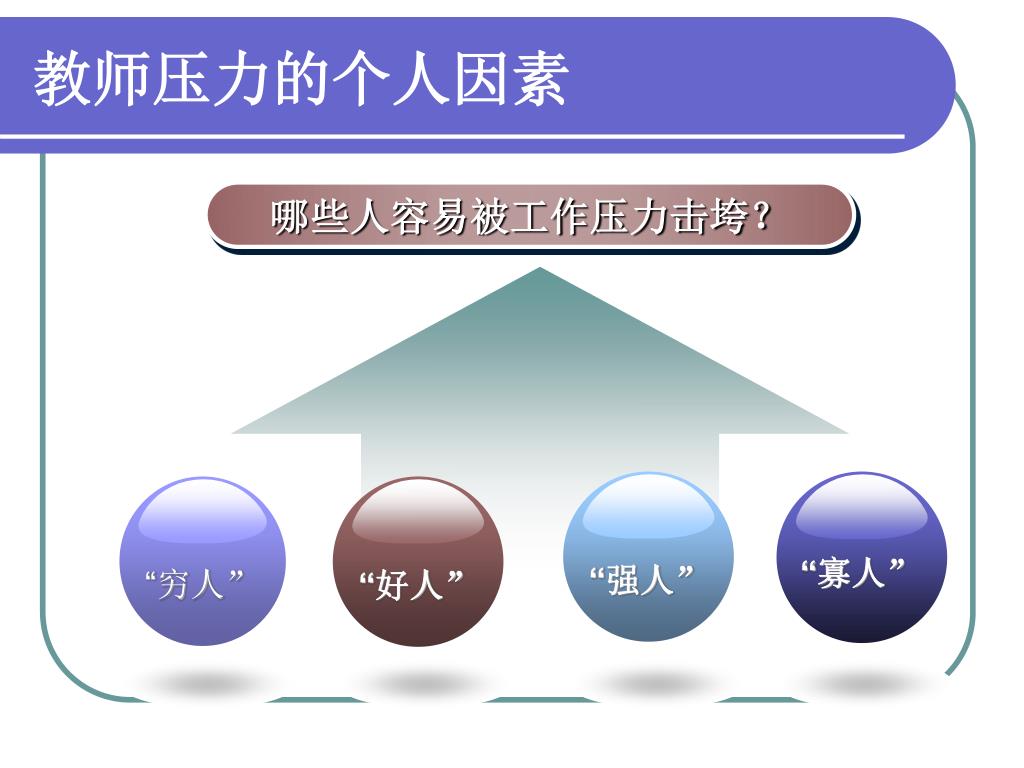 教师压力的个人因素

哪些人容易被工作压力击垮?

“穷人”

“好人”

“强人”

“寡人”